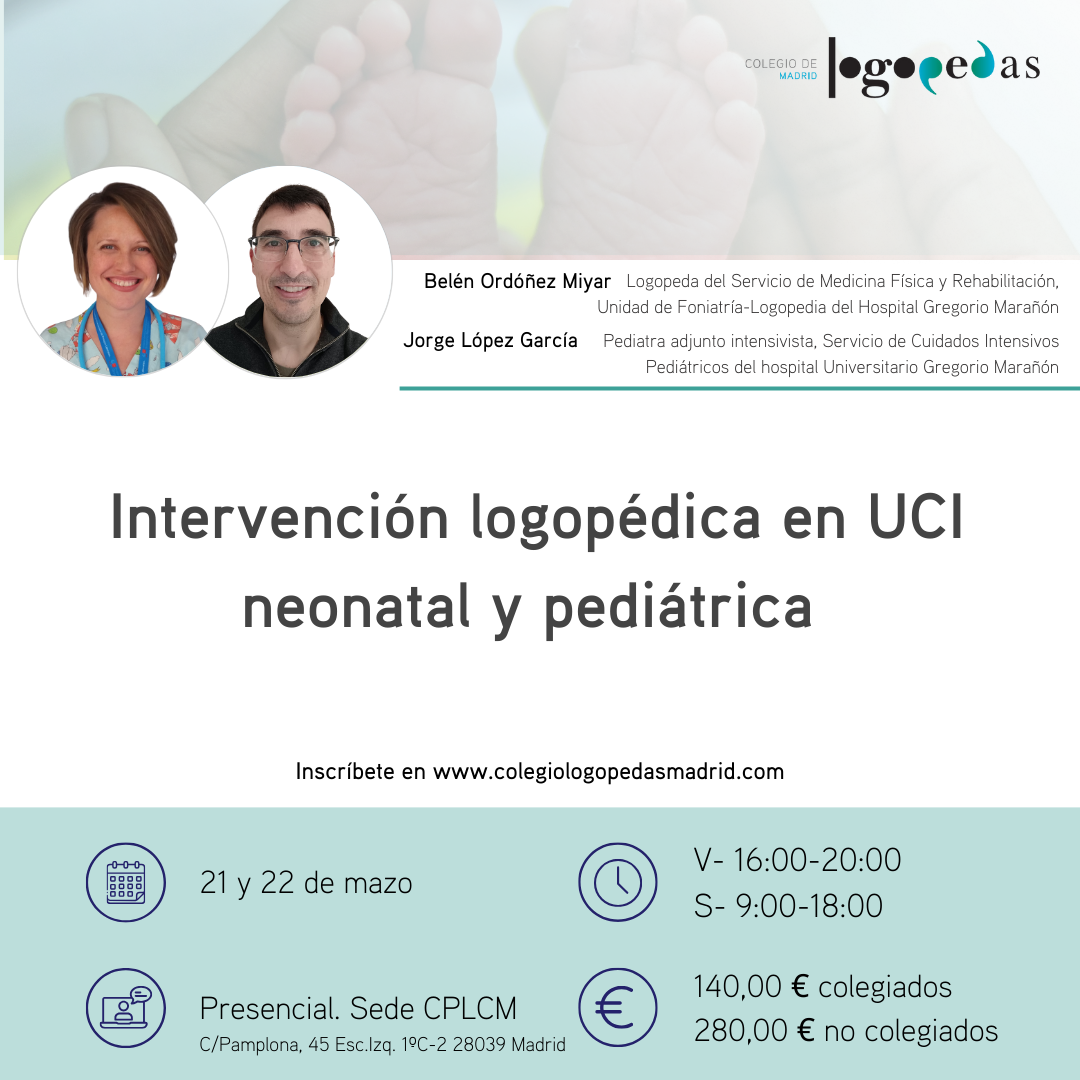 COLEGIO DE MADRID logopedas

Belén Ordóñez Miyar Logopeda del Servicio de Medicina Física y Rehabilitación, Unidad de Foniatría-Logopedia del Hospital Gregorio Marañón

Jorge López García Pediatra adjunto intensivista, Servicio de Cuidados Intensivos Pediátricos del hospital Universitario Gregorio Marañón

Intervención logopédica en UCI neonatal y pediátrica

Inscríbete en www.colegiologopedasmadrid.com

21 y 22 de mazo

V- 16:00-20:00
S- 9:00-18:00

Presencial. Sede CPLCM
C/Pamplona, 45 Esc.Izq. 1ºC-2 28039 Madrid

140,00 € colegiados
280,00 € no colegiados